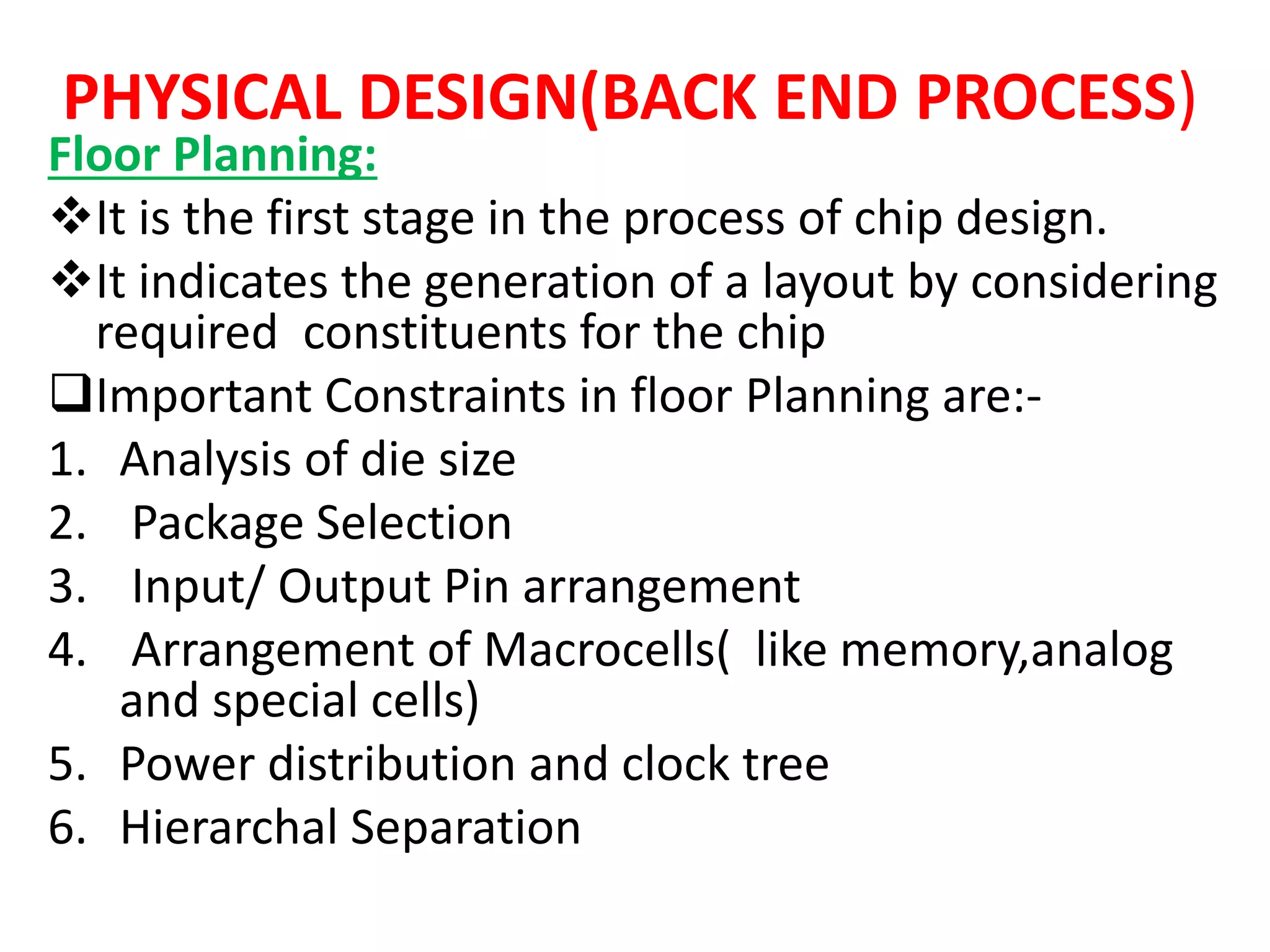 PHYSICAL DESIGN(BACK END PROCESS)

Floor Planning:

❖It is the first stage in the process of chip design.

❖It indicates the generation of a layout by considering required constituents for the chip

❑Important Constraints in floor Planning are:-

1. Analysis of die size
2. Package Selection
3. Input/ Output Pin arrangement
4. Arrangement of Macrocells( like memory,analog and special cells)
5. Power distribution and clock tree
6. Hierarchal Separation